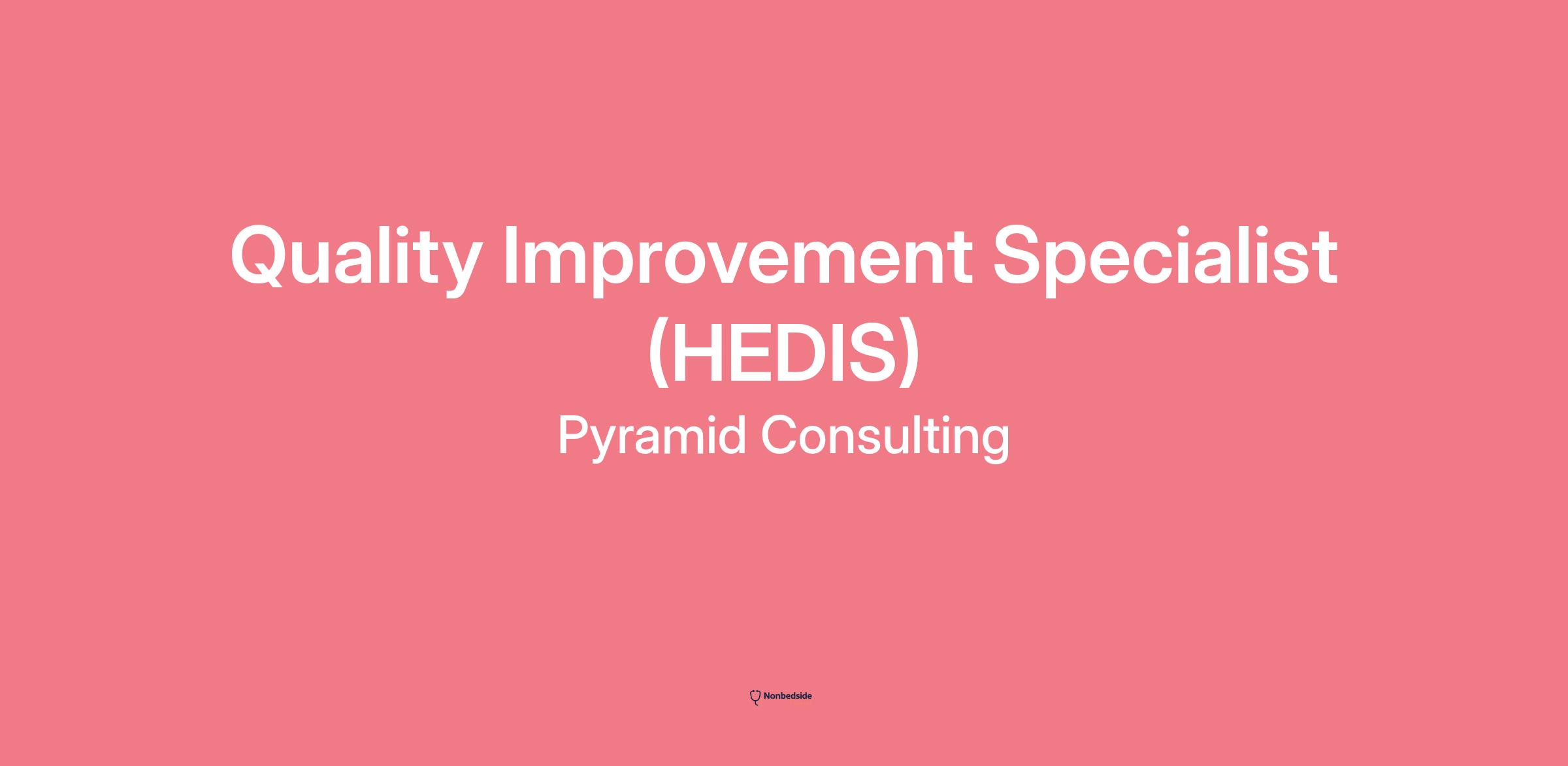 Quality Improvement Specialist (HEDIS)

Pyramid Consulting

Nonbedside